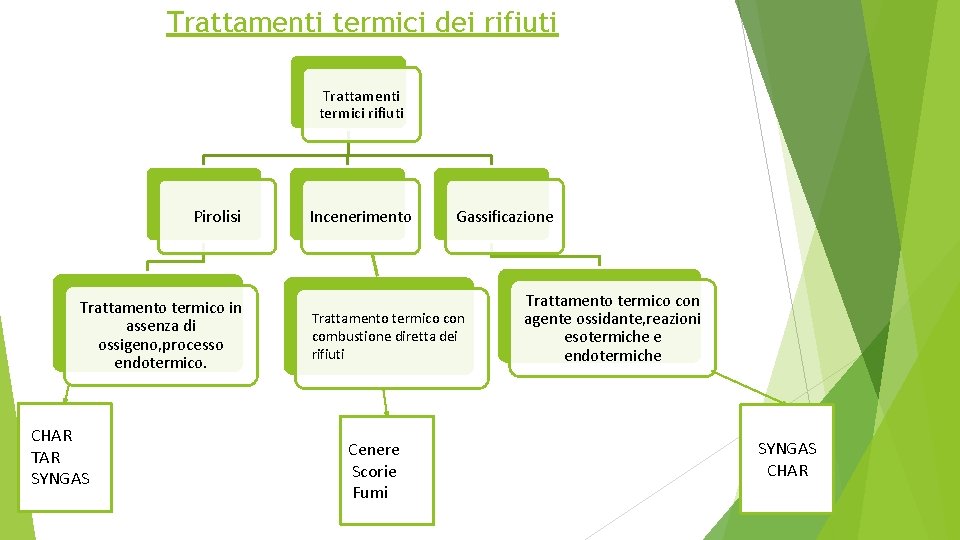 Trattamenti termici dei rifiuti

Trattamenti termici rifiuti

Pirolisi

Incenerimento

Gassificazione

Trattamento termico in assenza di ossigeno,processo endotermico.

Trattamento termico con combustione diretta dei rifiuti

Trattamento termico con agente ossidante,reazioni esotermiche e endotermiche

CHAR
TAR
SYNGAS

Cenere
Scorie
Fumi

SYNGAS
CHAR